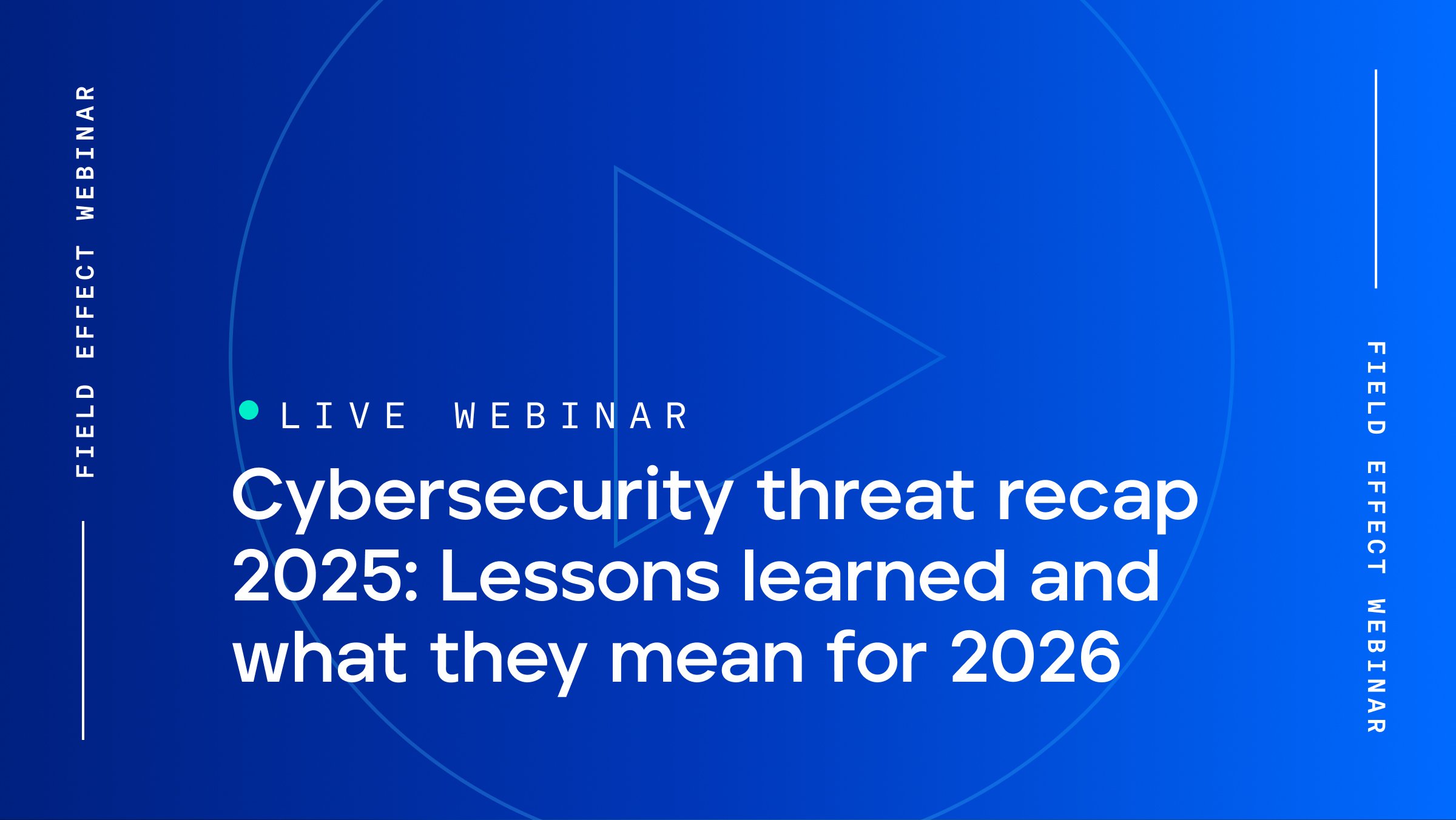 FIELD EFFECT WEBINAR

LIVE WEBINAR

Cybersecurity threat recap 2025: Lessons learned and what they mean for 2026

FIELD EFFECT WEBINAR